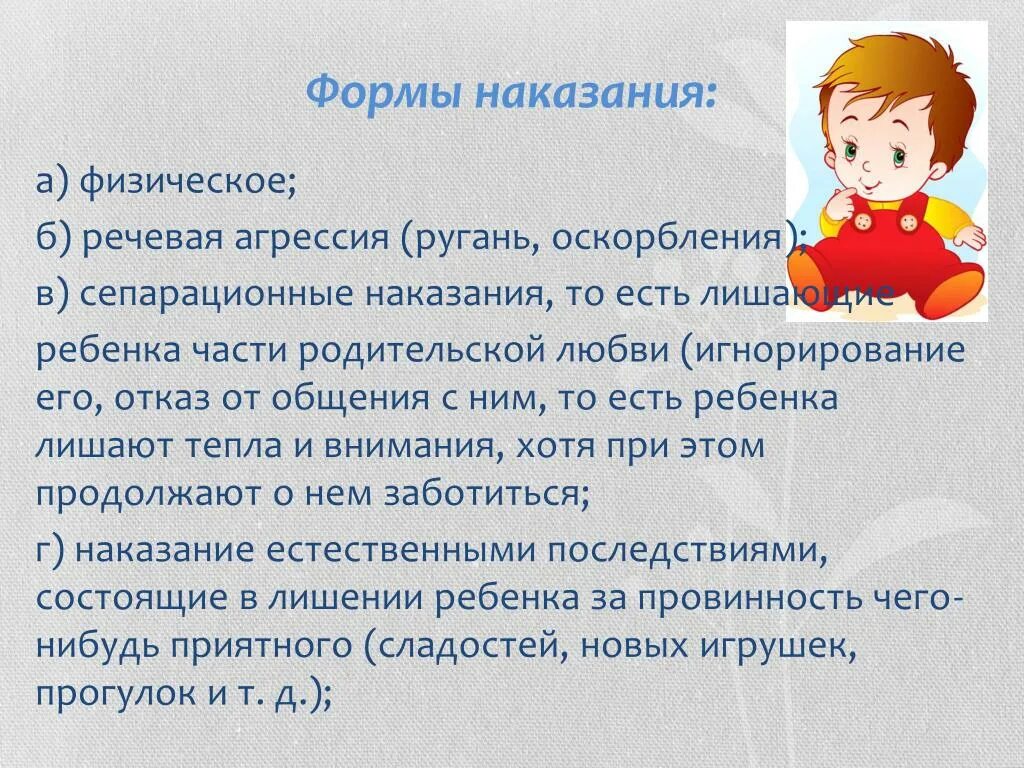 Формы наказания:

а) физическое;

б) речевая агрессия (ругань, оскорбления);

в) сепарационные наказания, то есть лишающие

ребенка части родительской любви (игнорирование его, отказ от общения с ним, то есть ребенка лишают тепла и внимания, хотя при этом продолжают о нем заботиться;

г) наказание естественными последствиями, состоящие в лишении ребенка за провинность чего-нибудь приятного (сладостей, новых игрушек, прогулок и т. д.);